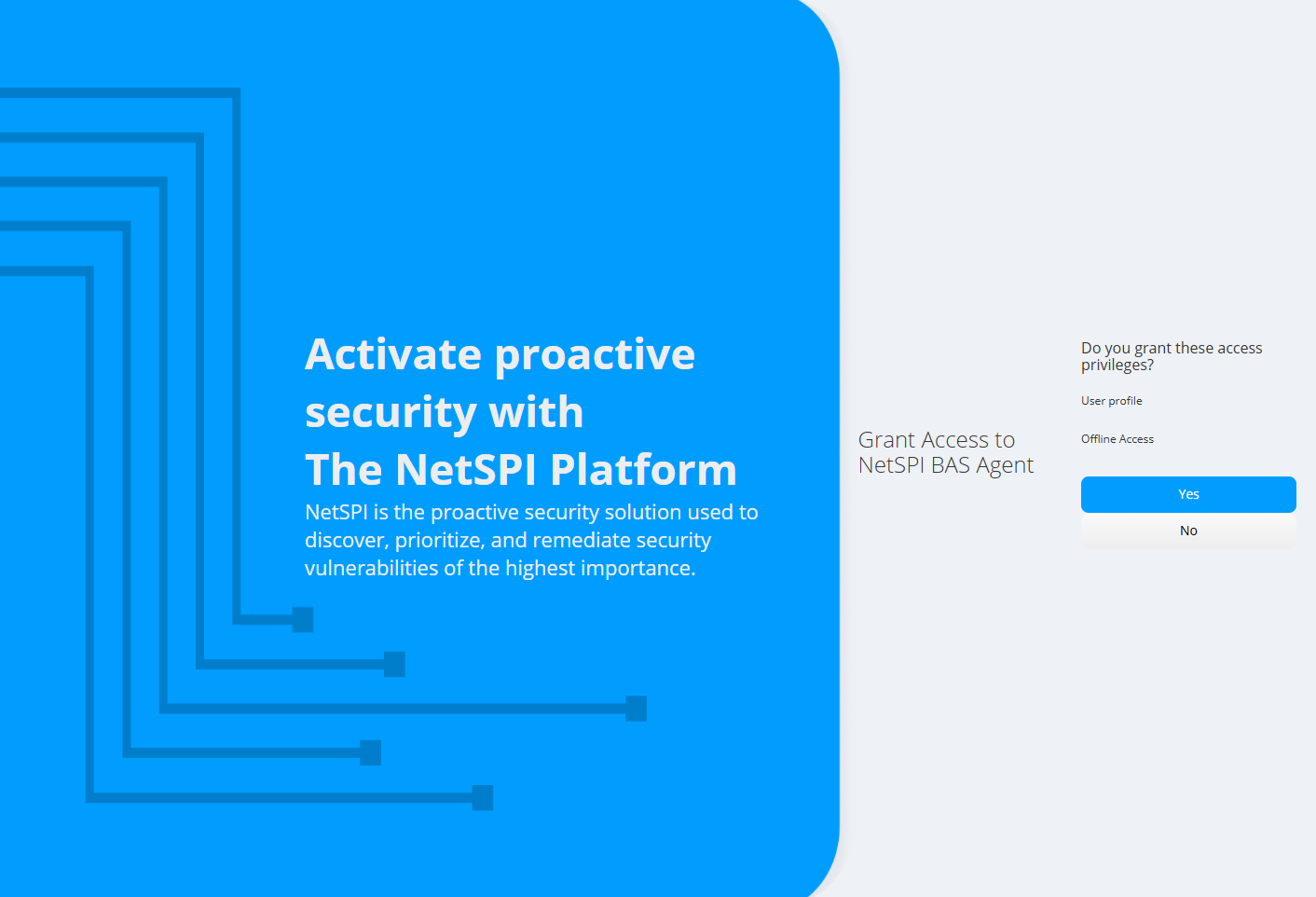 Activate proactive security with The NetSPI Platform

NetSPI is the proactive security solution used to discover, prioritize, and remediate security vulnerabilities of the highest importance.

Grant Access to NetSPI BAS Agent

Do you grant these access privileges?

User profile

Offline Access

Yes

No